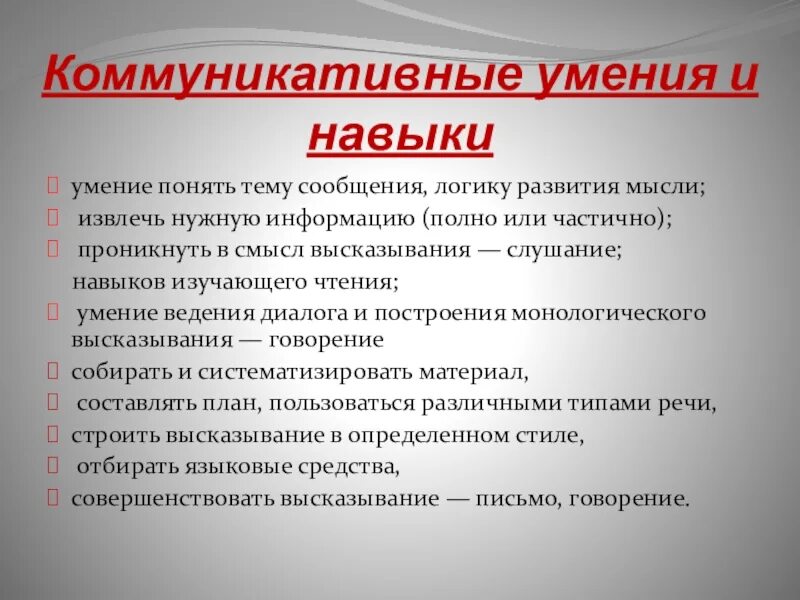 Коммуникативные умения и навыки

умение понять тему сообщения, логику развития мысли;

извлечь нужную информацию (полно или частично);

проникнуть в смысл высказывания — слушание;

навыков изучающего чтения;

умение ведения диалога и построения монологического высказывания — говорение

собирать и систематизировать материал,

составлять план, пользоваться различными типами речи,

строить высказывание в определенном стиле,

отбирать языковые средства,

совершенствовать высказывание — письмо, говорение.